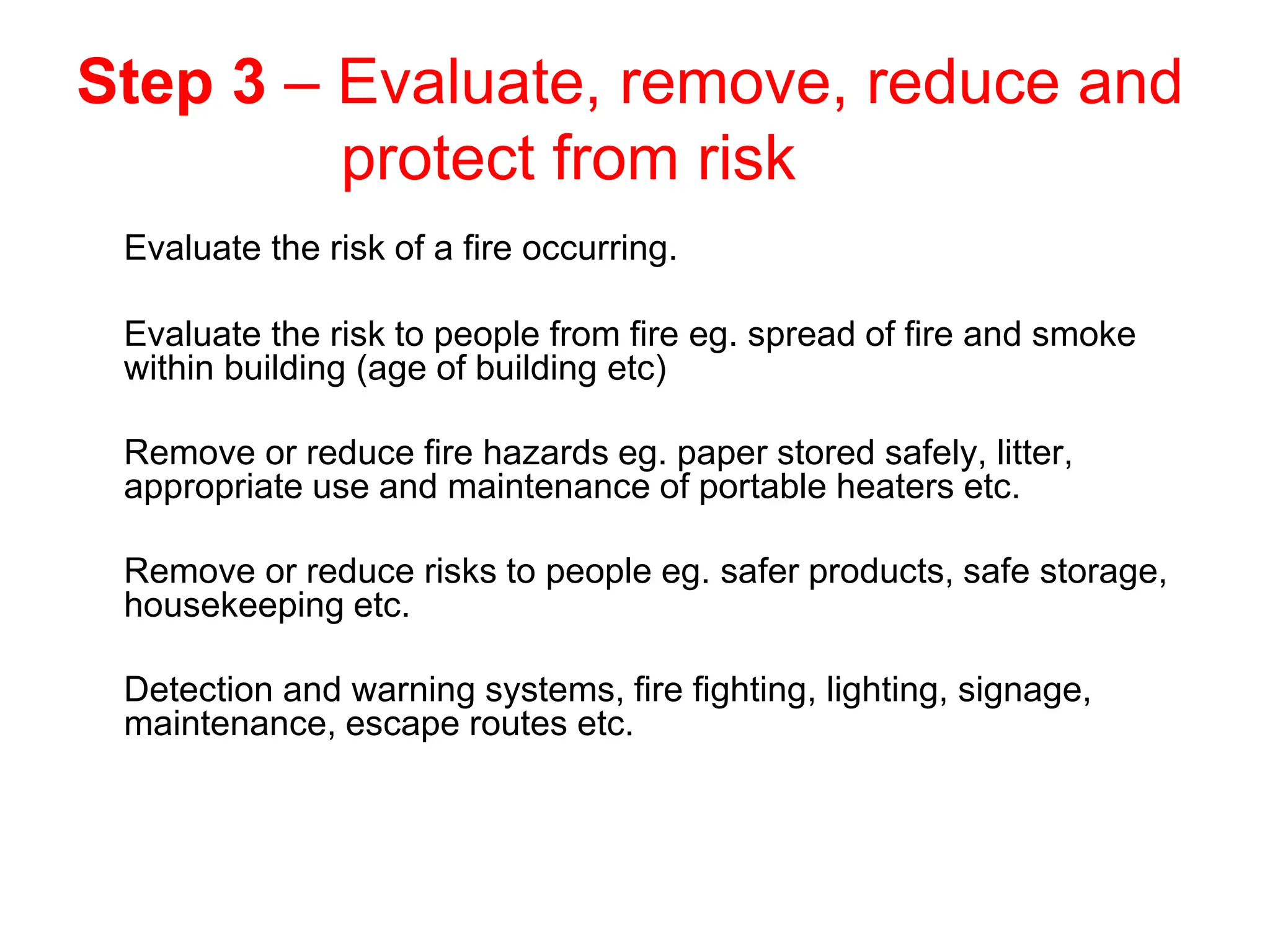 Step 3 – Evaluate, remove, reduce and protect from risk

Evaluate the risk of a fire occurring.

Evaluate the risk to people from fire eg. spread of fire and smoke within building (age of building etc)

Remove or reduce fire hazards eg. paper stored safely, litter, appropriate use and maintenance of portable heaters etc.

Remove or reduce risks to people eg. safer products, safe storage, housekeeping etc.

Detection and warning systems, fire fighting, lighting, signage, maintenance, escape routes etc.